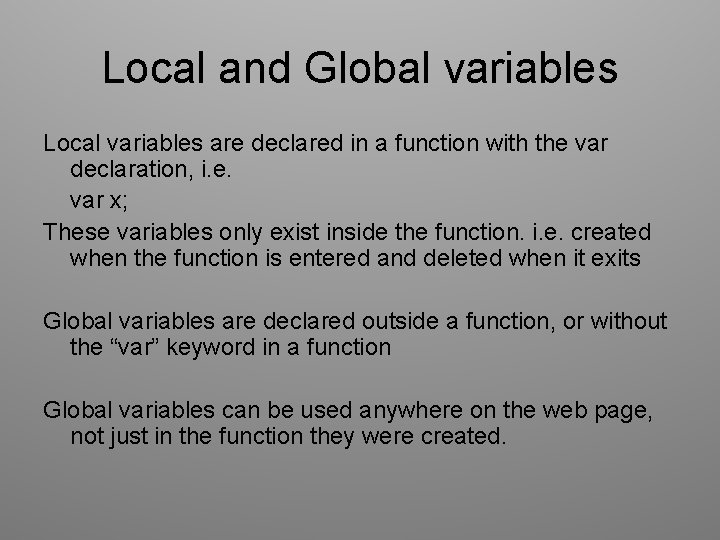 Local and Global variables

Local variables are declared in a function with the var declaration, i.e.

var x;

These variables only exist inside the function. i.e. created when the function is entered and deleted when it exits

Global variables are declared outside a function, or without the “var” keyword in a function

Global variables can be used anywhere on the web page, not just in the function they were created.